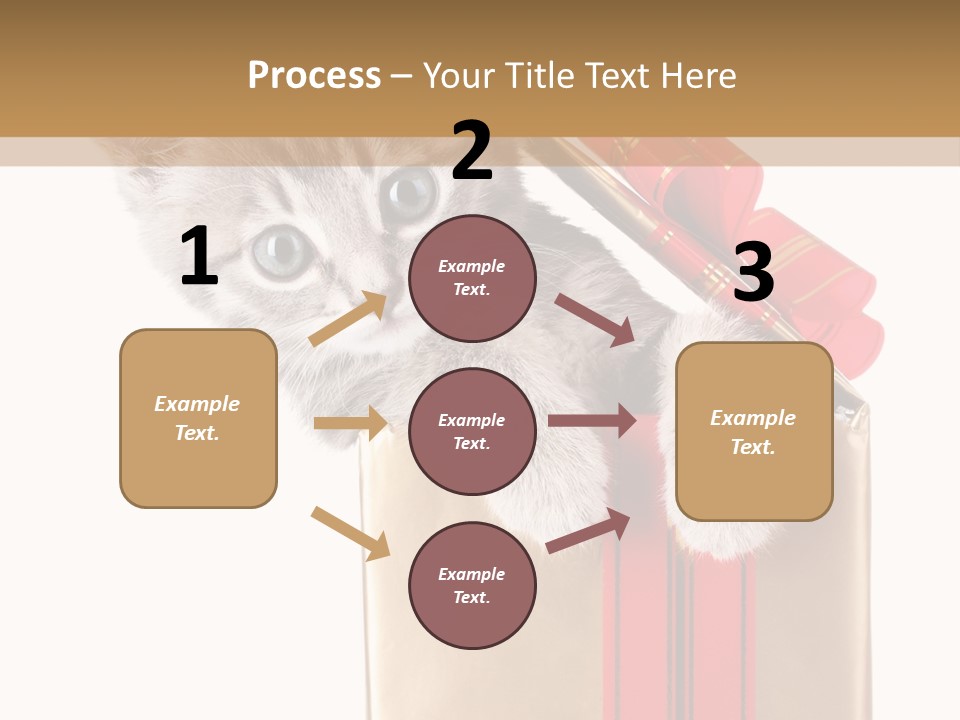 Process – Your Title Text Here

1

Example Text.

2

Example Text.

Example Text.

Example Text.

3

Example Text.